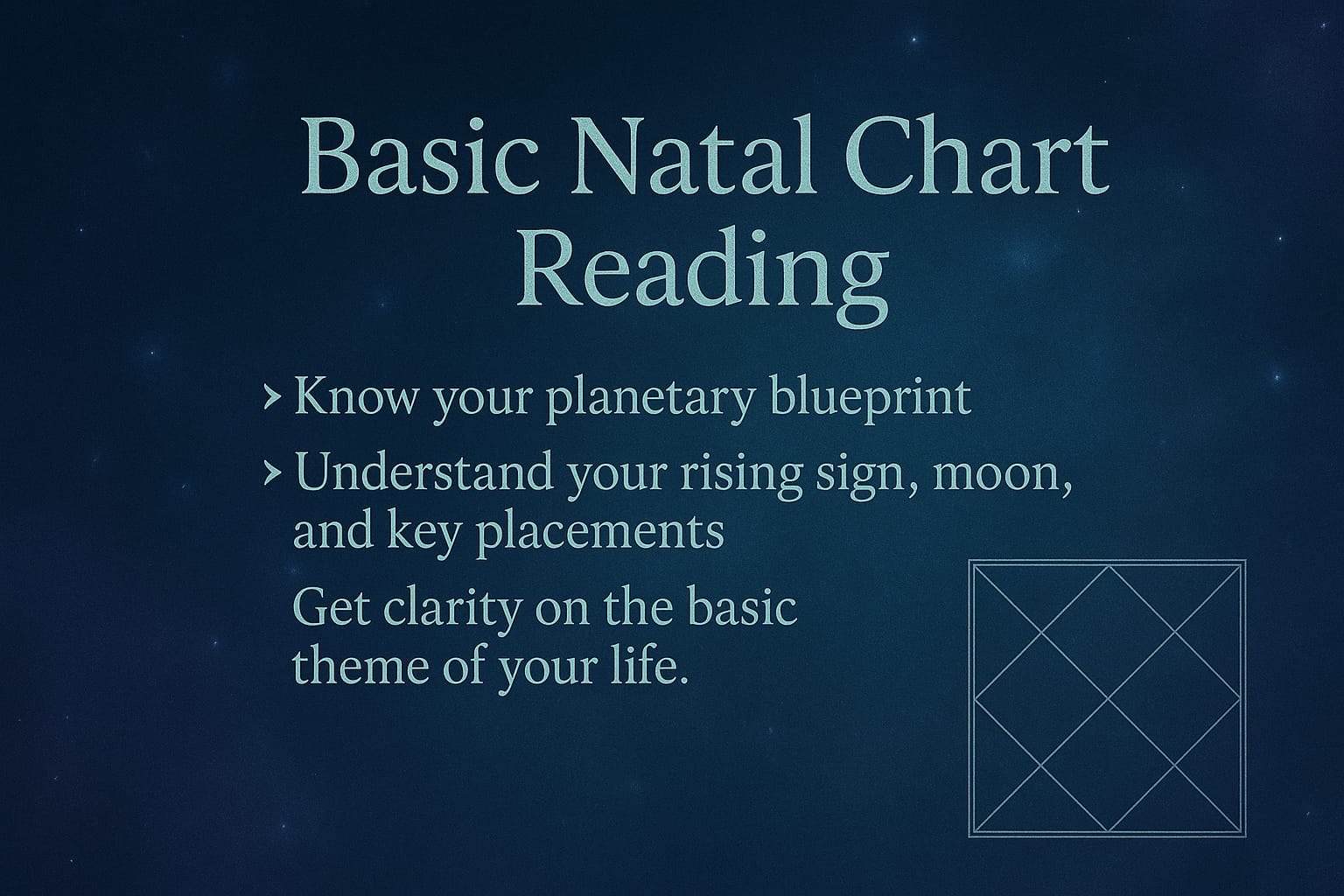 Basic Natal Chart Reading

› Know your planetary blueprint

› Understand your rising sign, moon, and key placements

Get clarity on the basic theme of your life.